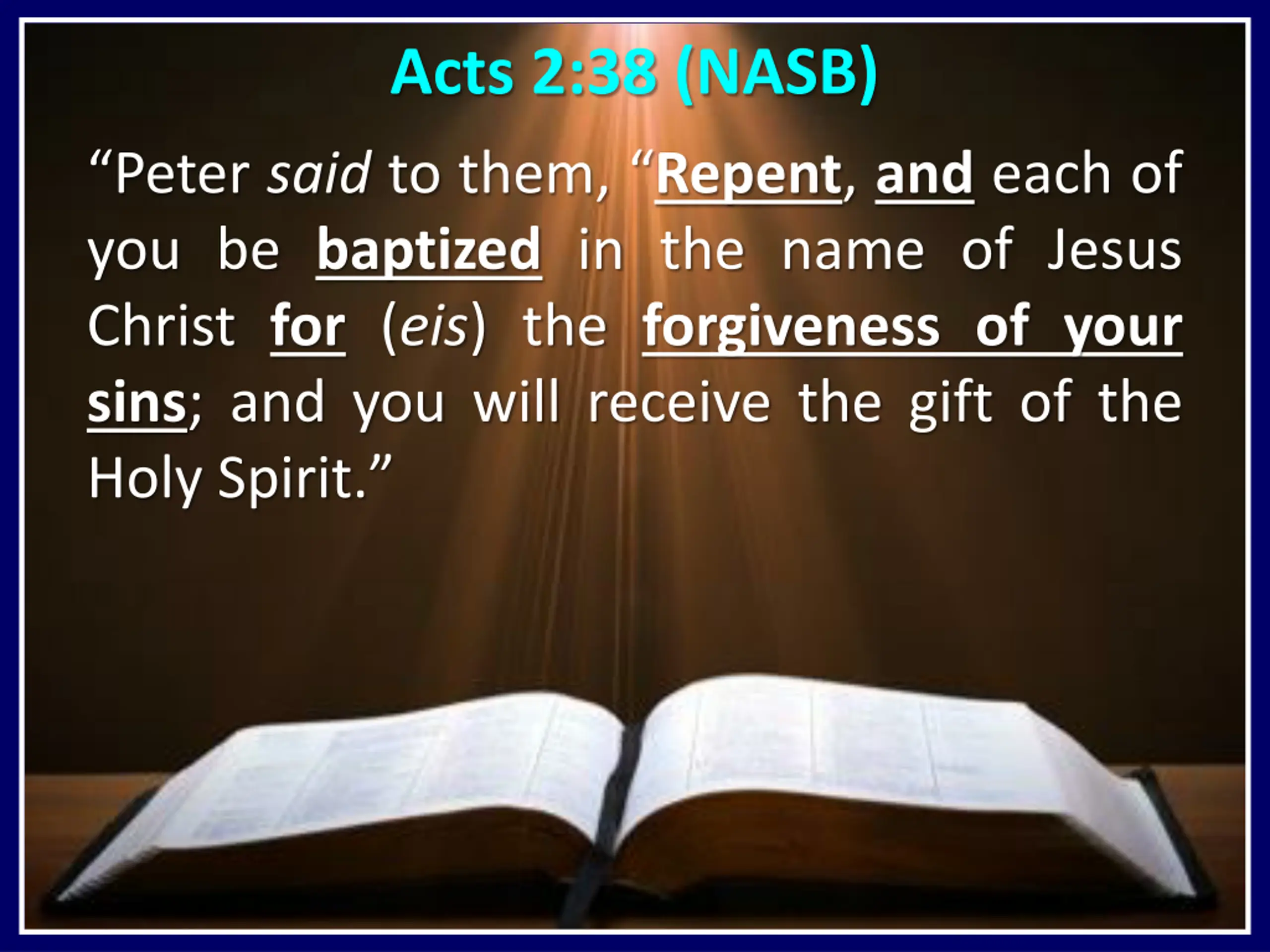 Acts 2:38 (NASB)

“Peter said to them, “Repent, and each of you be baptized in the name of Jesus Christ for (eis) the forgiveness of your sins; and you will receive the gift of the Holy Spirit.”